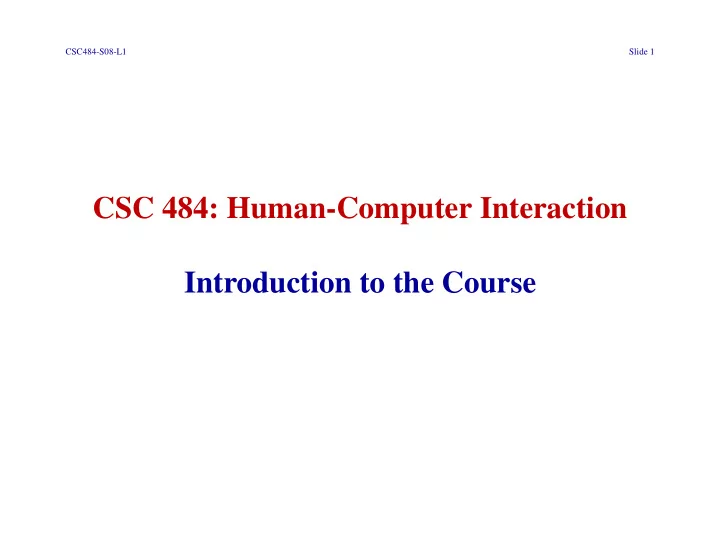 CSC484-S08-L1

Slide 1

CSC 484: Human-Computer Interaction

Introduction to the Course